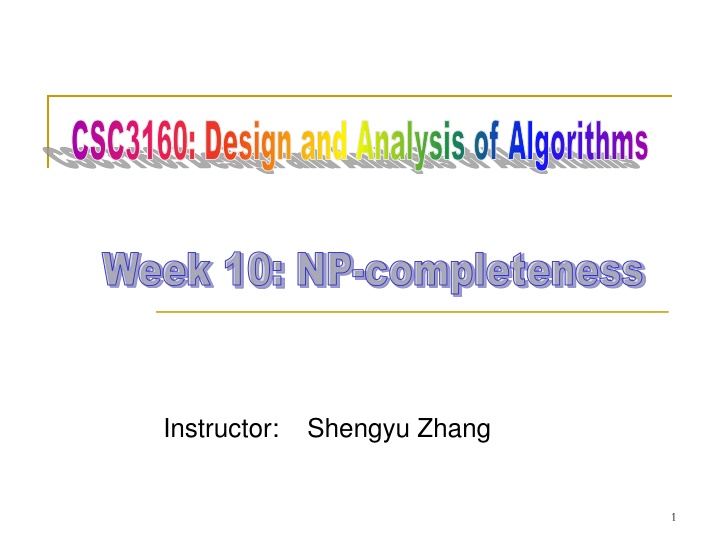 CSC3160: Design and Analysis of Algorithms

Week 10: NP-completeness

Instructor: Shengyu Zhang

1